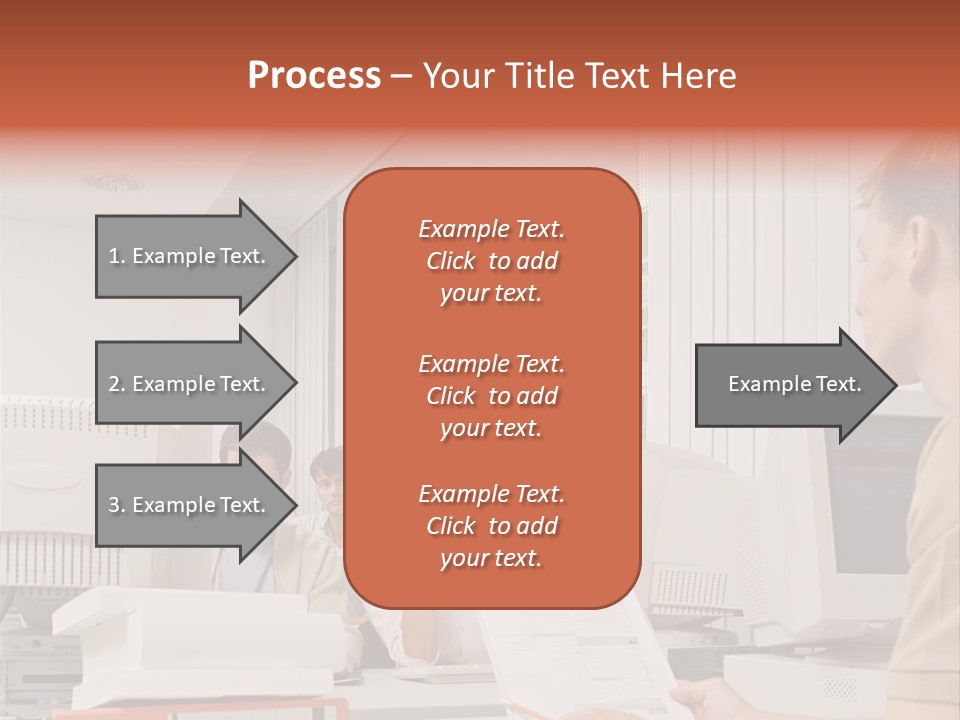 Process – Your Title Text Here

1. Example Text.

2. Example Text.

3. Example Text.

Example Text. Click to add your text.

Example Text. Click to add your text.

Example Text. Click to add your text.

Example Text.